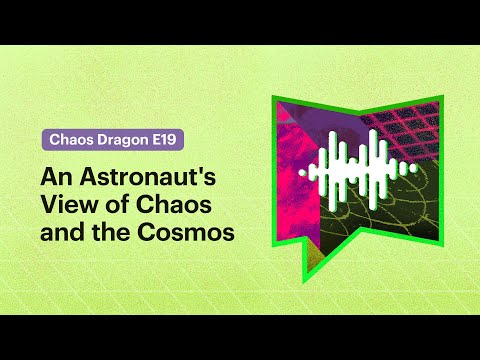 Chaos Dragon E19

An Astronaut's View of Chaos and the Cosmos